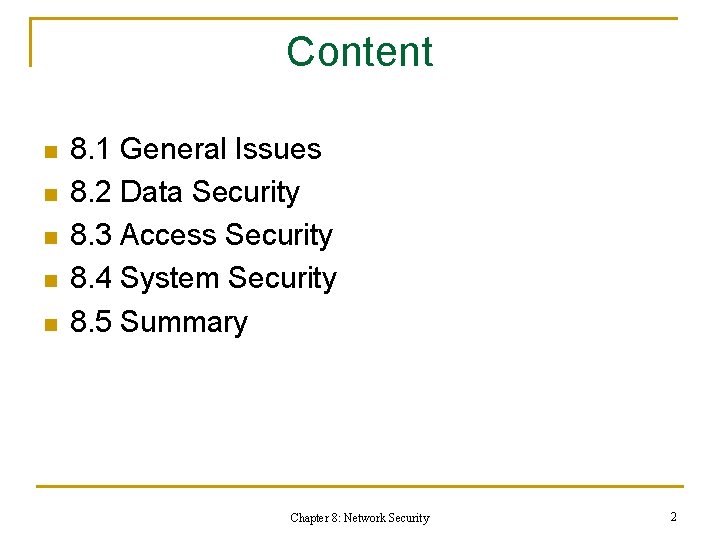 Content

- 8.1 General Issues
- 8.2 Data Security
- 8.3 Access Security
- 8.4 System Security
- 8.5 Summary

Chapter 8: Network Security

2